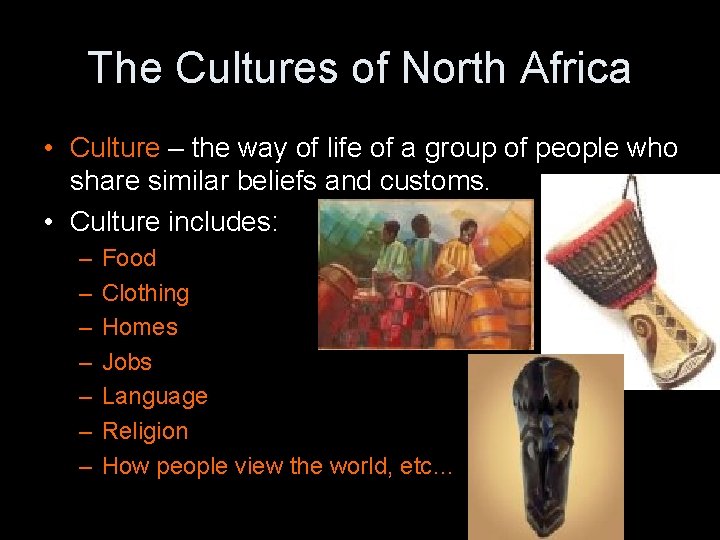 The Cultures of North Africa

• Culture – the way of life of a group of people who share similar beliefs and customs.
• Culture includes:
– Food
– Clothing
– Homes
– Jobs
– Language
– Religion
– How people view the world, etc…